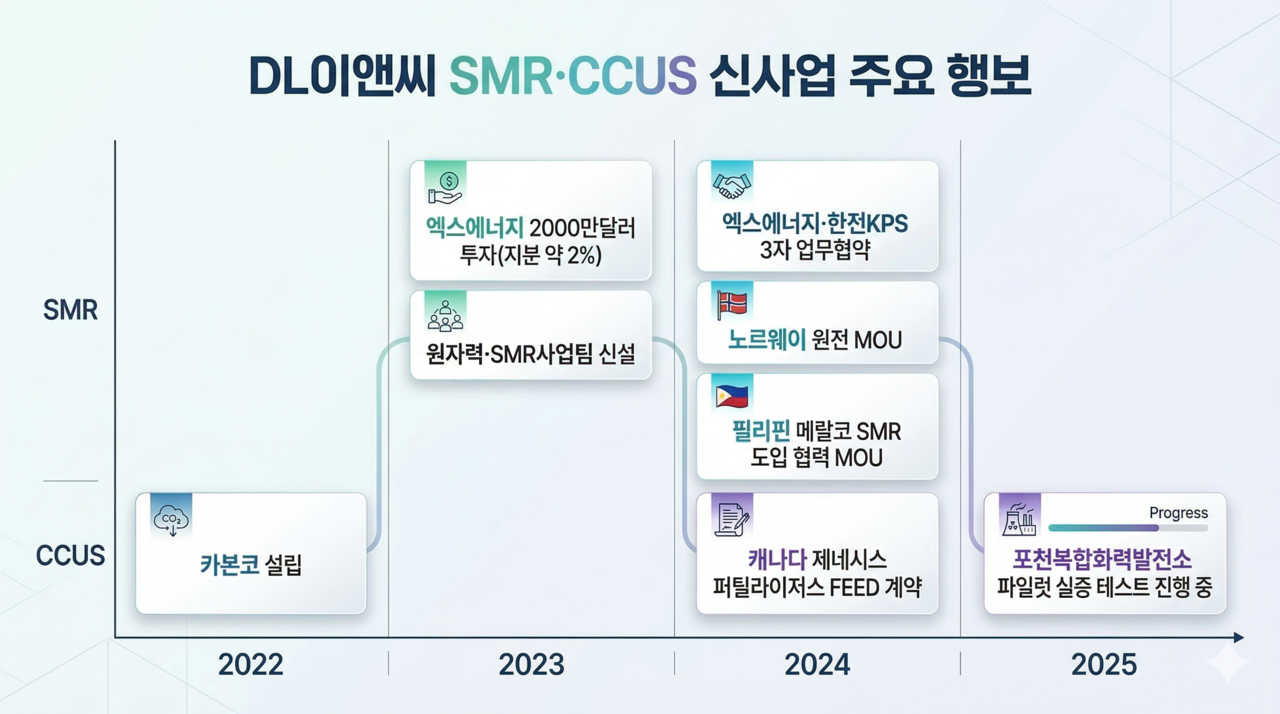 DL이앤씨 SMR·CCUS 신사업 주요 행보

SMR

CCUS

$CO_2$

카본코 설립

엑스에너지 2000만달러 투자(지분 약 2%)

원자력·SMR사업팀 신설

엑스에너지·한전KPS 3자 업무협약

노르웨이 원전 MOU

필리핀 메랄코 SMR 도입 협력 MOU

캐나다 제네시스 퍼틸라이저스 FEED 계약

Progress

포천복합화력발전소 파일럿 실증 테스트 진행 중

2022

2023

2024

2025